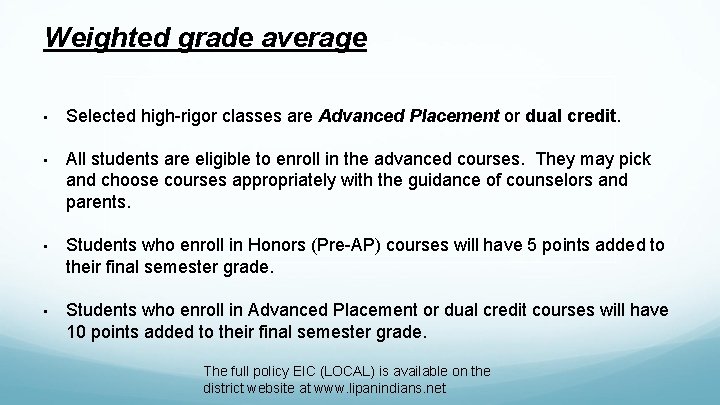 Weighted grade average

▪ Selected high-rigor classes are Advanced Placement or dual credit.

▪ All students are eligible to enroll in the advanced courses. They may pick and choose courses appropriately with the guidance of counselors and parents.

▪ Students who enroll in Honors (Pre-AP) courses will have 5 points added to their final semester grade.

▪ Students who enroll in Advanced Placement or dual credit courses will have 10 points added to their final semester grade.

The full policy EIC (LOCAL) is available on the district website at www.lipanindians.net